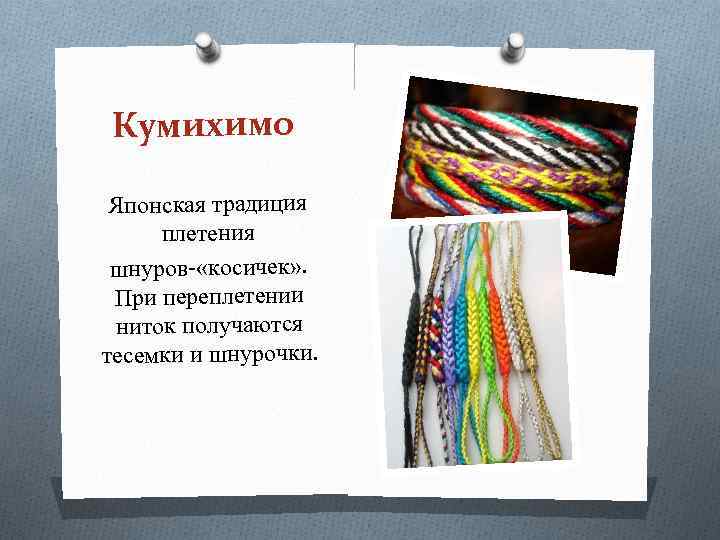 Кумихимо

Японская традиция плетения шнуров-«косичек». При переплетении ниток получаются тесемки и шнурочки.